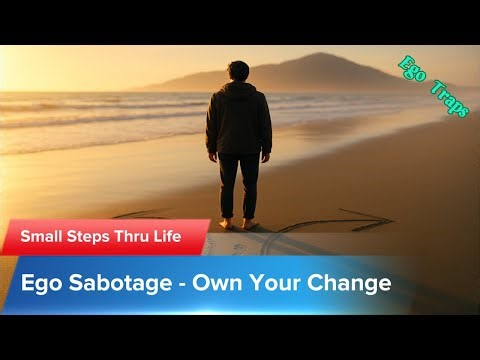 Ego Traps

Small Steps Thru Life

Ego Sabotage - Own Your Change